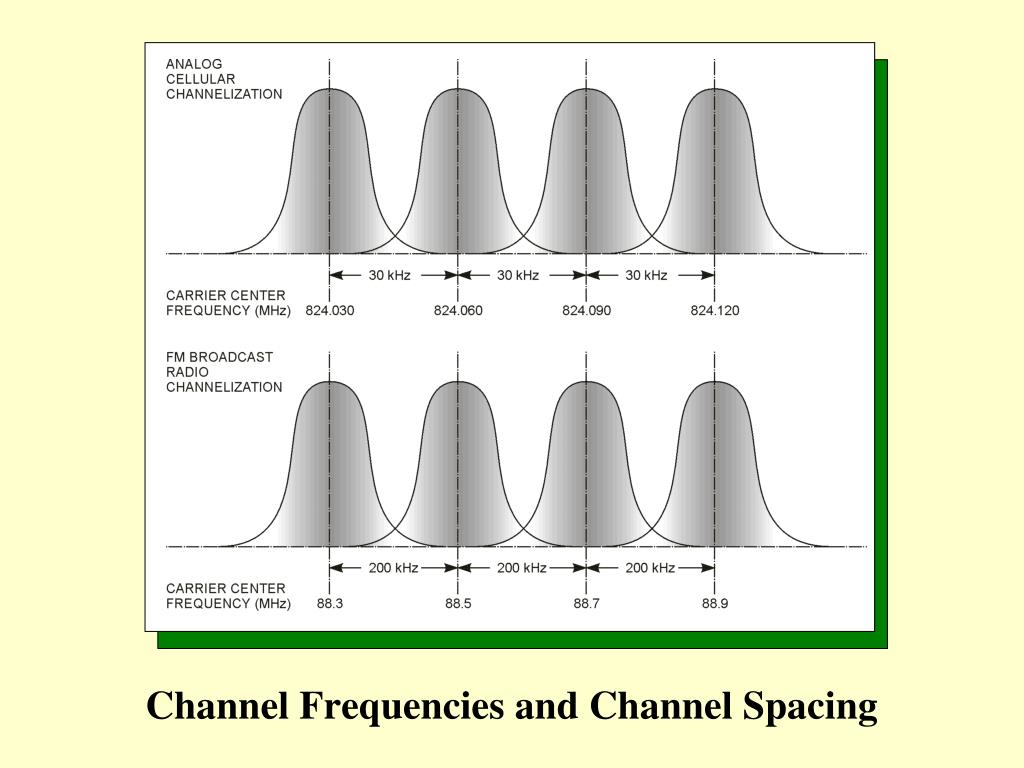 ANALOG CELLULAR CHANNELIZATION

30 kHz
30 kHz
30 kHz

CARRIER CENTER FREQUENCY (MHz)
824.030
824.060
824.090
824.120

FM BROADCAST RADIO CHANNELIZATION

200 kHz
200 kHz
200 kHz

CARRIER CENTER FREQUENCY (MHz)
88.3
88.5
88.7
88.9

Channel Frequencies and Channel Spacing